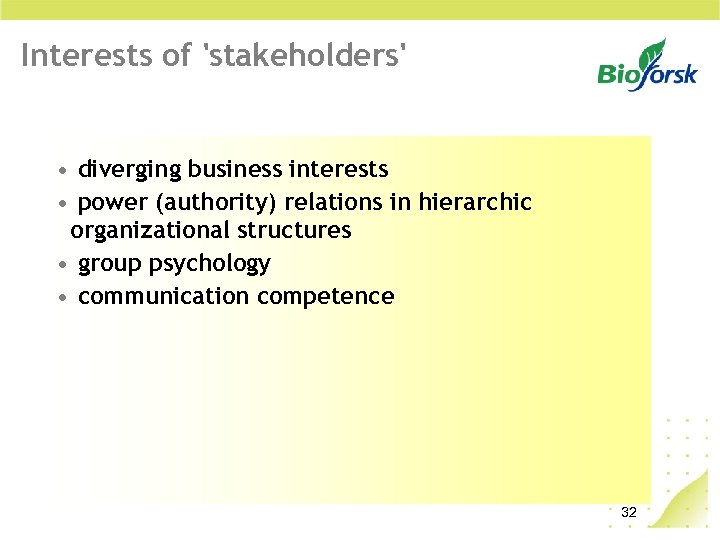 Interests of 'stakeholders'

Bioforsk

• diverging business interests
• power (authority) relations in hierarchic organizational structures
• group psychology
• communication competence

32